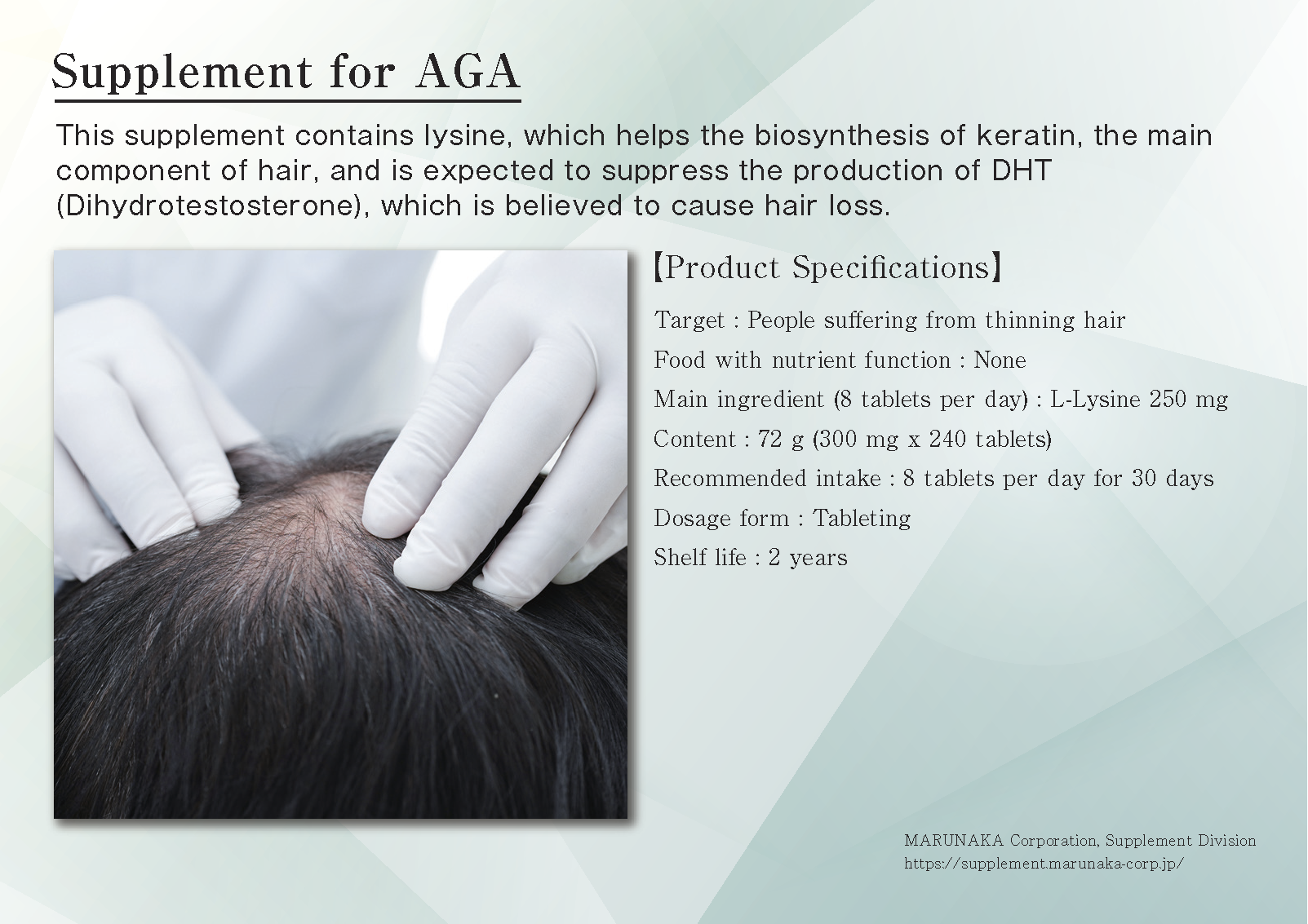 Supplement for AGA

This supplement contains lysine, which helps the biosynthesis of keratin, the main component of hair, and is expected to suppress the production of DHT (Dihydrotestosterone), which is believed to cause hair loss.

【Product Specifications】

Target : People suffering from thinning hair

Food with nutrient function : None

Main ingredient (8 tablets per day) : L-Lysine 250 mg

Content : 72 g (300 mg x 240 tablets)

Recommended intake : 8 tablets per day for 30 days

Dosage form : Tableting

Shelf life : 2 years

MARUNAKA Corporation, Supplement Division
https://supplement.marunaka-corp.jp/